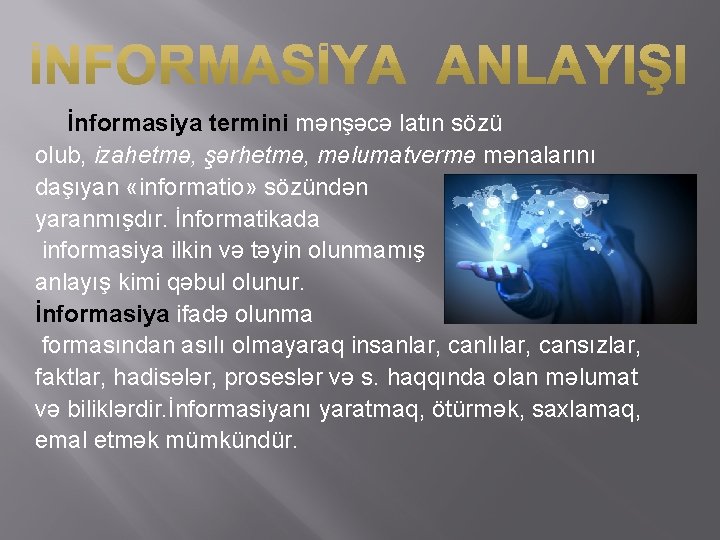 İNFORMASİYA ANLAYIŞI

İnformasiya termini mənşəcə latın sözü olub, izahetmə, şərhetmə, məlumatvermə mənalarını daşıyan «informatio» sözündən yaranmışdır. İnformatikada informasiya ilkin və təyin olunmamış anlayış kimi qəbul olunur. İnformasiya ifadə olunma formasından asılı olmayaraq insanlar, canlılar, cansızlar, faktlar, hadisələr, proseslər və s. haqqında olan məlumat və biliklərdir.İnformasiyanı yaratmaq, ötürmək, saxlamaq, emal etmək mümkündür.